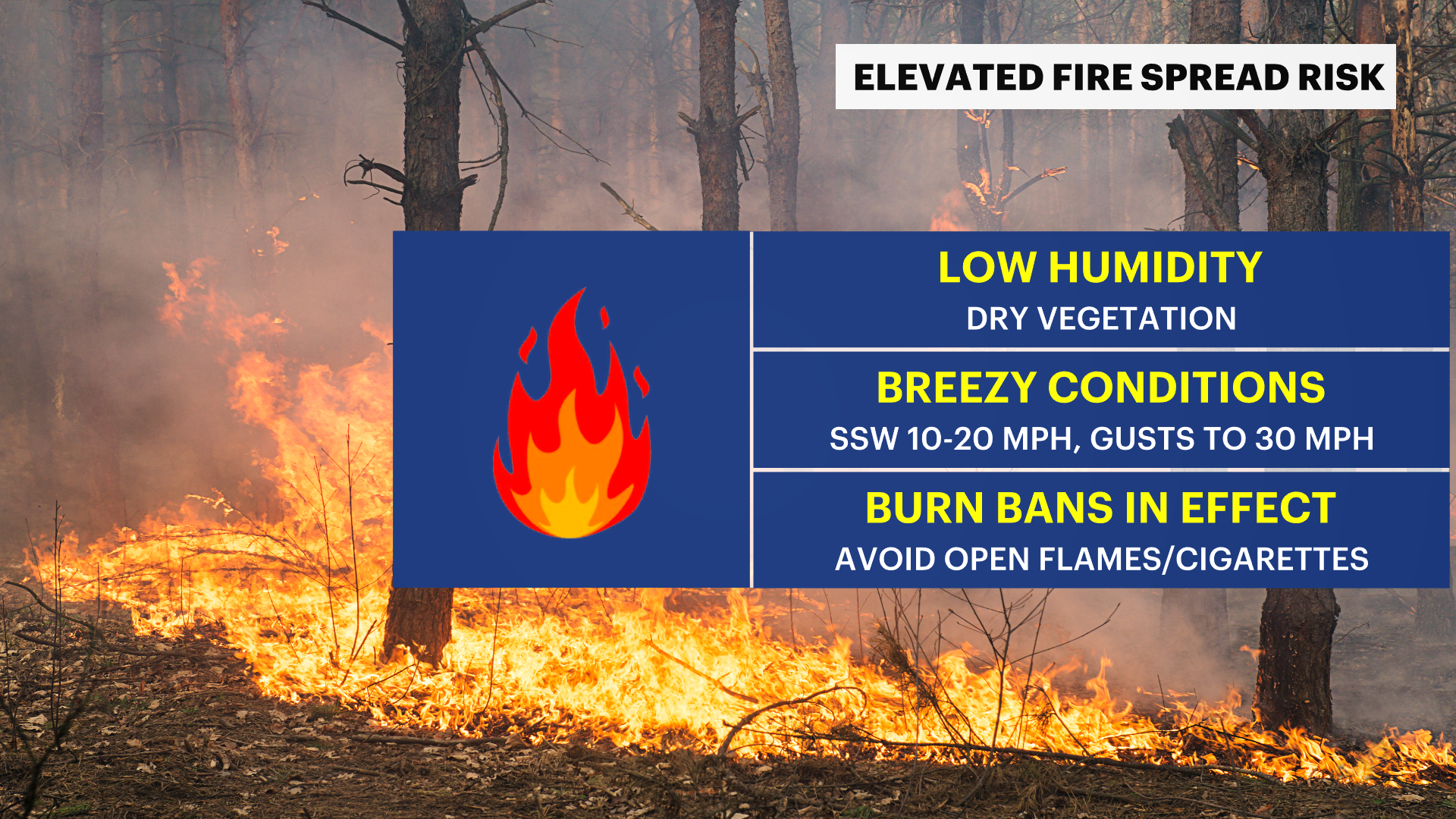 ELEVATED FIRE SPREAD RISK

LOW HUMIDITY
DRY VEGETATION

BREEZY CONDITIONS
SSW 10-20 MPH, GUSTS TO 30 MPH

BURN BANS IN EFFECT
AVOID OPEN FLAMES/CIGARETTES